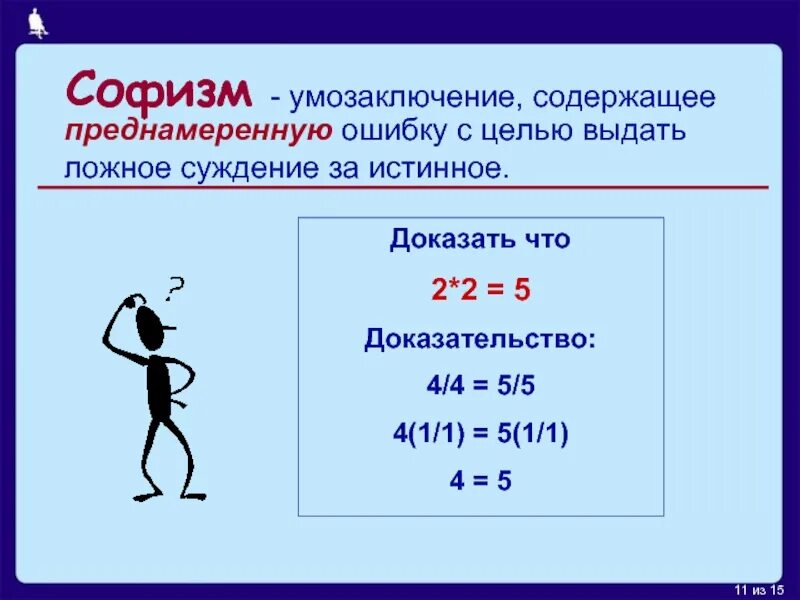 Софизм - умозаключение, содержащее преднамеренную ошибку с целью выдать ложное суждение за истинное.

?

Доказать что

$2*2 = 5$

Доказательство:

$4/4 = 5/5$

$4(1/1) = 5(1/1)$

$4 = 5$

11 из 15